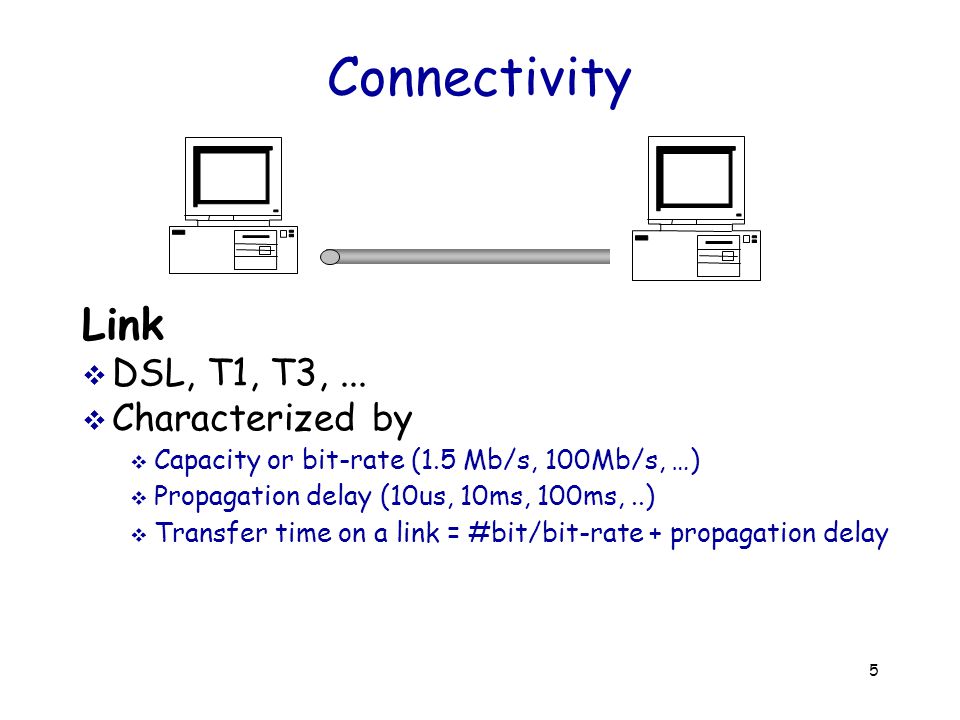 Connectivity

Link

❖ DSL, T1, T3, ...

❖ Characterized by

❖ Capacity or bit-rate (1.5 Mb/s, 100Mb/s, …)

❖ Propagation delay (10us, 10ms, 100ms, ..)

❖ Transfer time on a link = #bit/bit-rate + propagation delay

5